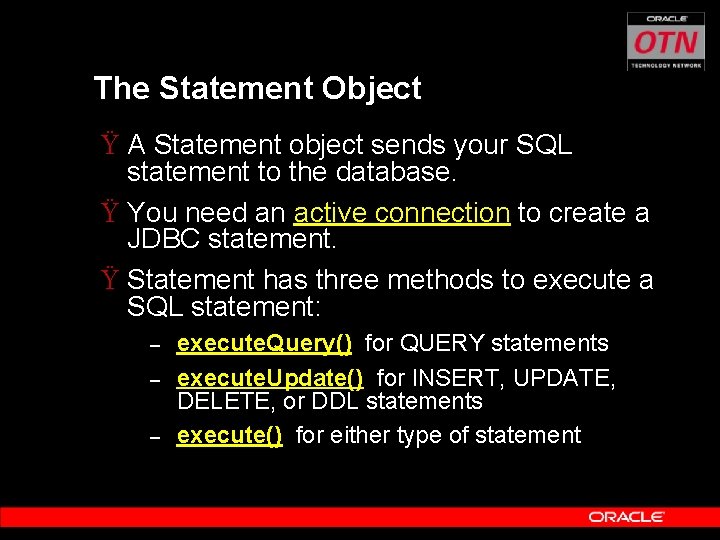 ORACLE
OTN
TECHNOLOGY NETWORK

The Statement Object

Ÿ A Statement object sends your SQL statement to the database.

Ÿ You need an active connection to create a JDBC statement.

Ÿ Statement has three methods to execute a SQL statement:

– executeQuery() for QUERY statements

– executeUpdate() for INSERT, UPDATE, DELETE, or DDL statements

– execute() for either type of statement

ORACLE